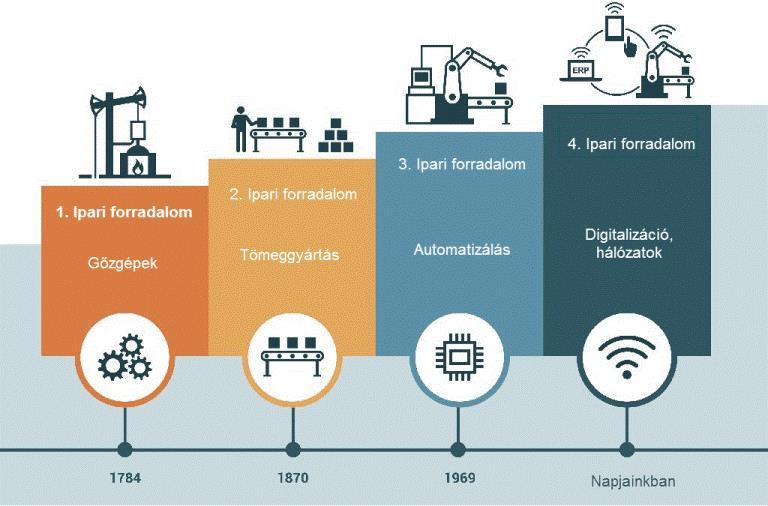 ERP

1. Ipari forradalom

Gőzgépek

2. Ipari forradalom

Tömeggyártás

3. Ipari forradalom

Automatizálás

4. Ipari forradalom

Digitalizáció, hálózatok

1784

1870

1969

Napjainkban